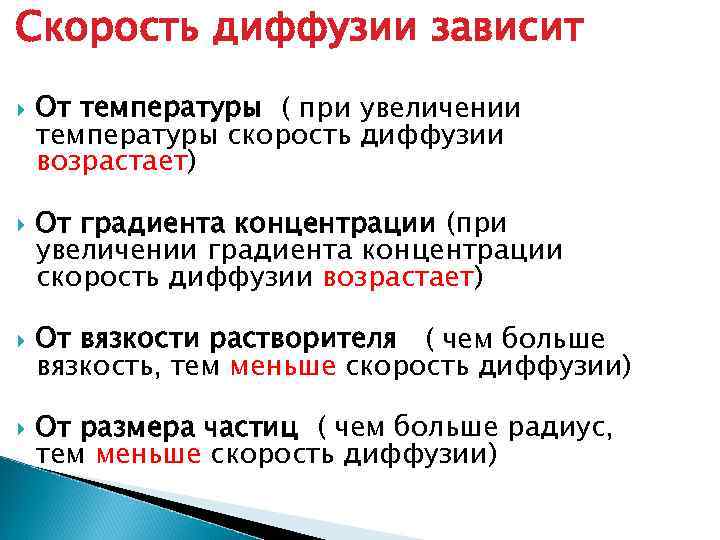 Скорость диффузии зависит

От температуры ( при увеличении температуры скорость диффузии возрастает)

От градиента концентрации (при увеличении градиента концентрации скорость диффузии возрастает)

От вязкости растворителя ( чем больше вязкость, тем меньше скорость диффузии)

От размера частиц ( чем больше радиус, тем меньше скорость диффузии)